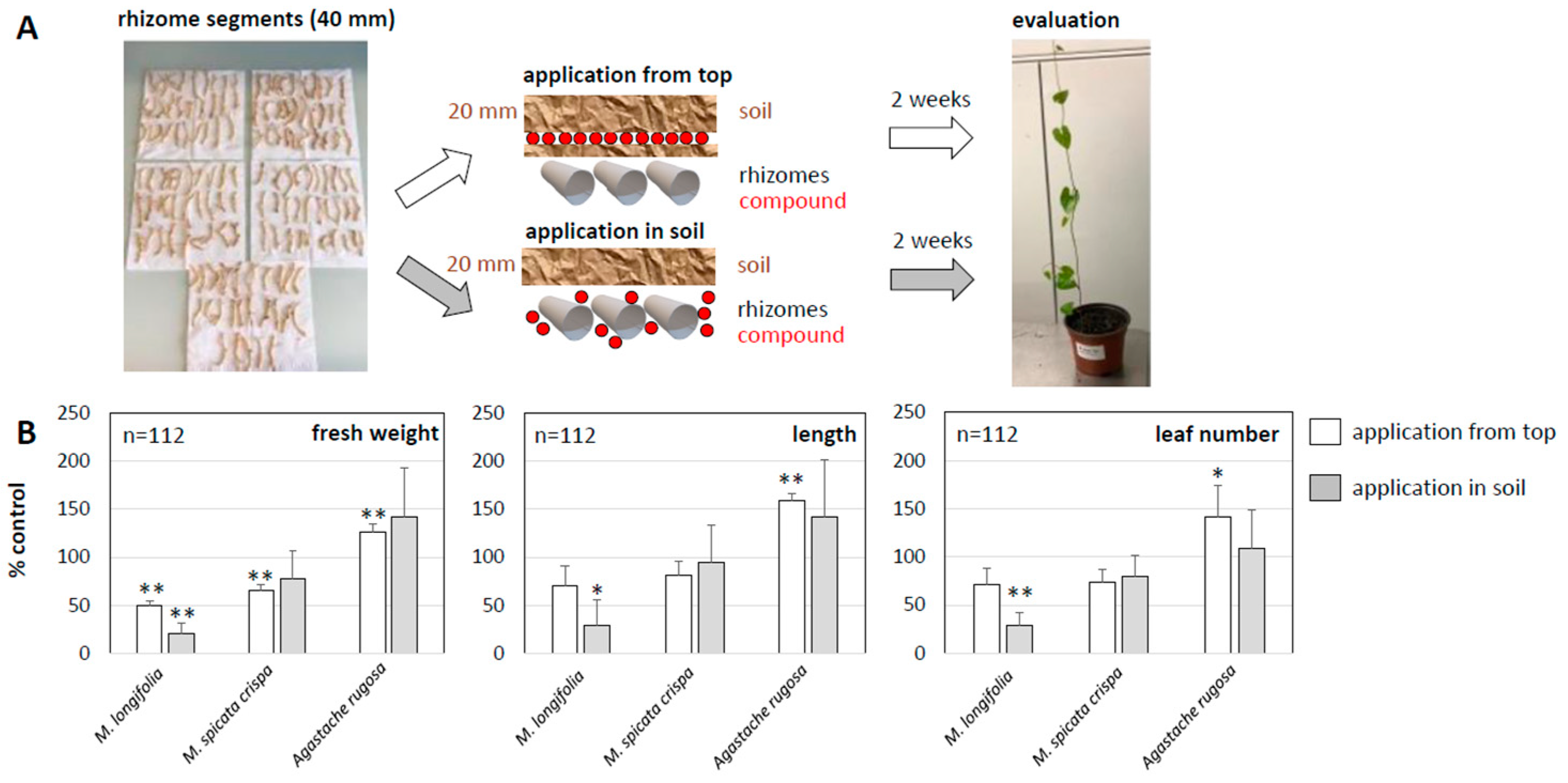 A

rhizome segments (40 mm)

application from top

20 mm

soil

rhizomes
compound

application in soil

20 mm

soil

rhizomes
compound

2 weeks

2 weeks

evaluation

B

% control

250
200
150
100
50
0

n=112

fresh weight

** ** ** **

M. longifolia
M. spicata crispa
Agastache rugosa

250
200
150
100
50
0

n=112

length

* **

M. longifolia
M. spicata crispa
Agastache rugosa

250
200
150
100
50
0

n=112

leaf number

** *

M. longifolia
M. spicata crispa
Agastache rugosa

application from top

application in soil